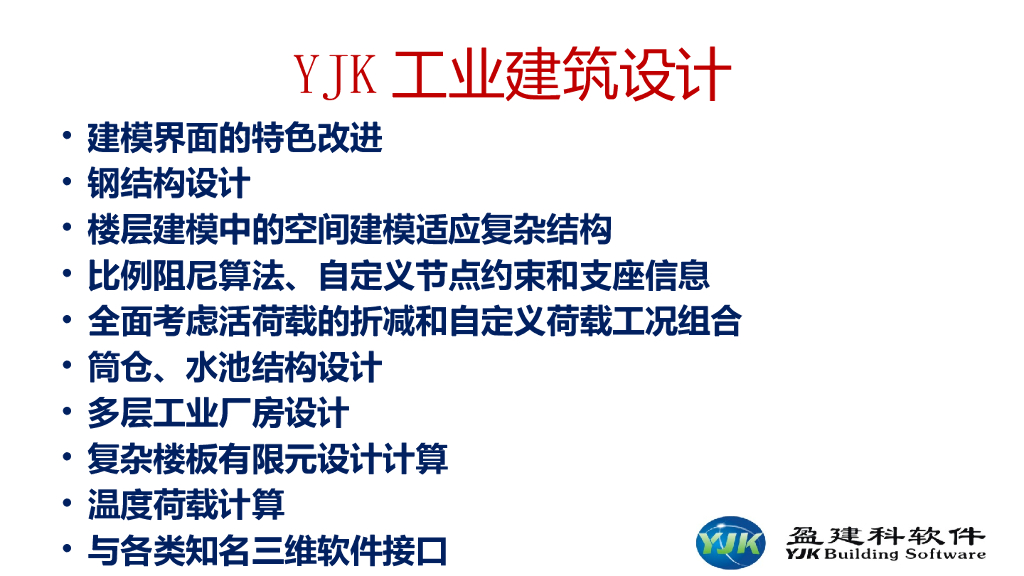 YJK 工业建筑设计

• 建模界面的特色改进
• 钢结构设计
• 楼层建模中的空间建模适应复杂结构
• 比例阻尼算法、自定义节点约束和支座信息
• 全面考虑活荷载的折减和自定义荷载工况组合
• 筒仓、水池结构设计
• 多层工业厂房设计
• 复杂楼板有限元设计计算
• 温度荷载计算
• 与各类知名三维软件接口

YJK
盈建科软件
YJK Building Software